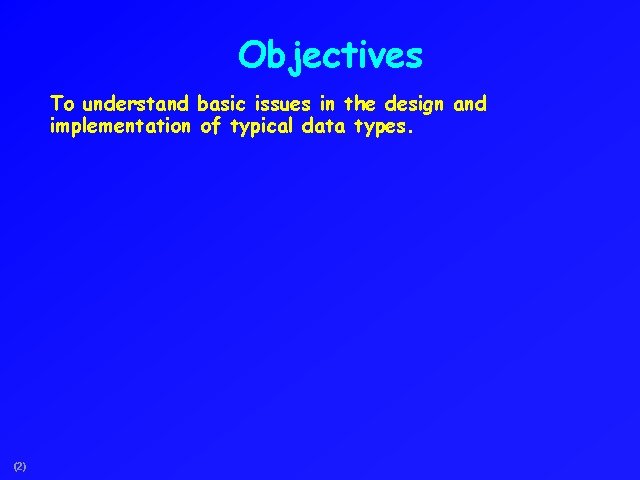 Objectives

To understand basic issues in the design and implementation of typical data types.

(2)